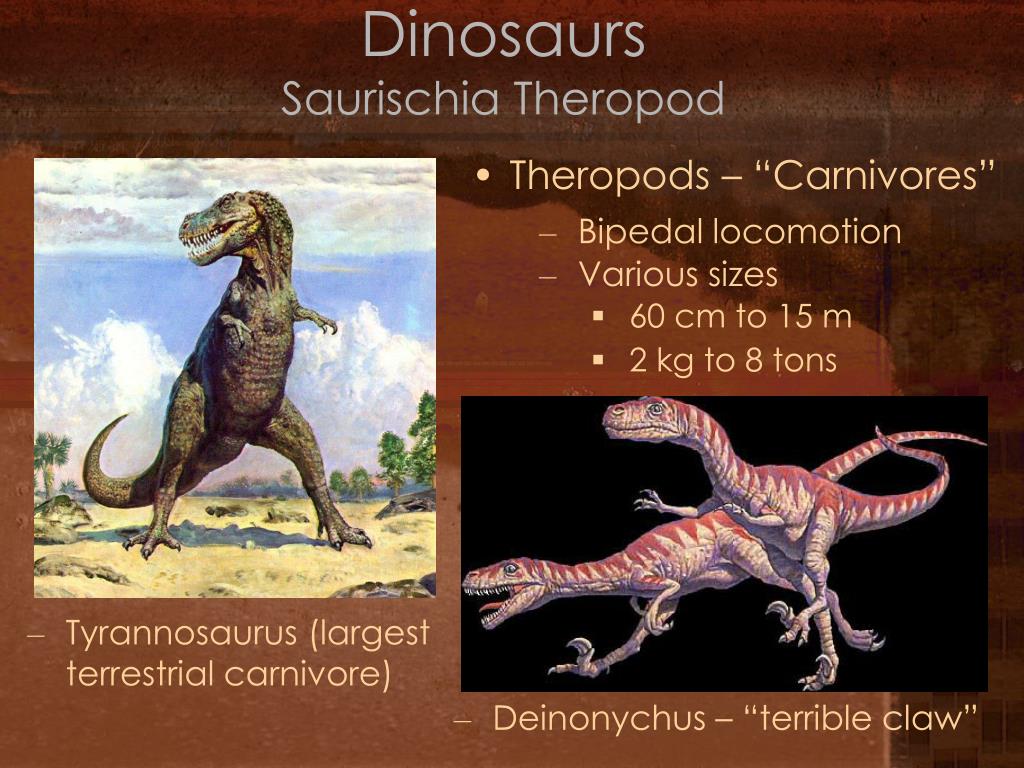 Dinosaurs
Saurischia Theropod

• Theropods – “Carnivores”
– Bipedal locomotion
– Various sizes
▪ 60 cm to 15 m
▪ 2 kg to 8 tons

– Tyrannosaurus (largest terrestrial carnivore)

– Deinonychus – “terrible claw”